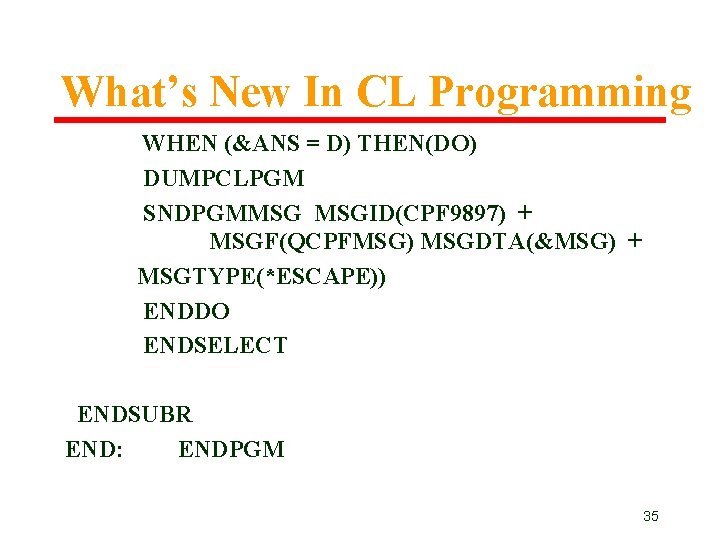 What's New In CL Programming

WHEN (&ANS = D) THEN(DO)
DUMPCLPGM
SNDPGMMSG MSGID(CPF9897) +
MSGF(QCPFMSG) MSGDTA(&MSG) +
MSGTYPE(*ESCAPE))
ENDDO
ENDSELECT

ENDSUBR
END: ENDPGM

35